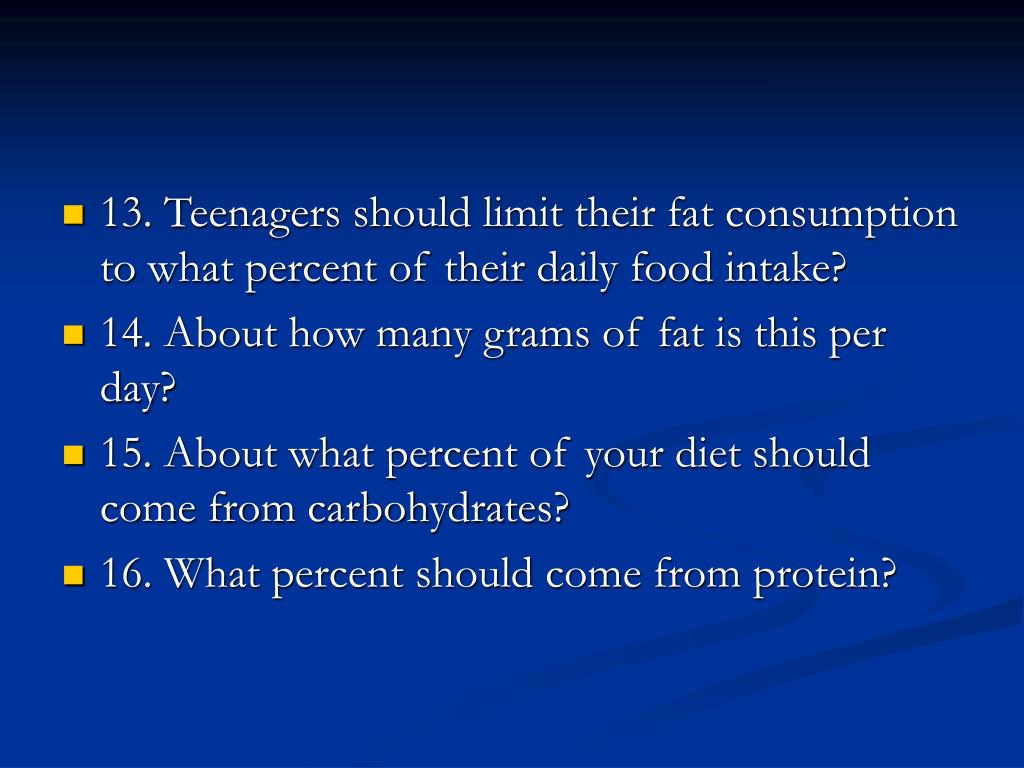 13. Teenagers should limit their fat consumption to what percent of their daily food intake?

14. About how many grams of fat is this per day?

15. About what percent of your diet should come from carbohydrates?

16. What percent should come from protein?